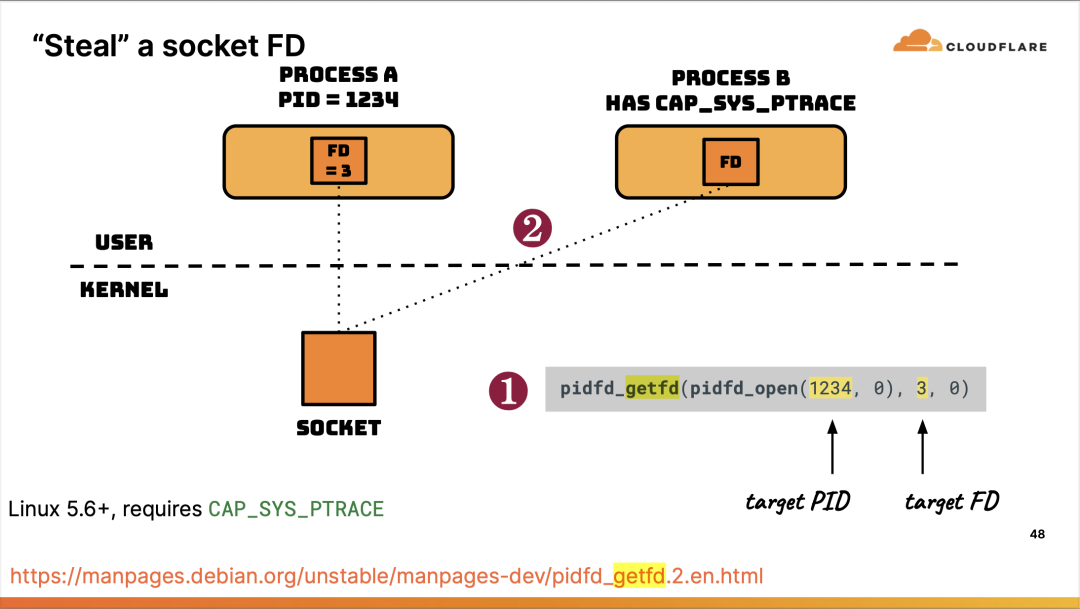 "Steal" a socket FD

CLOUDFLARE

PROCESS A
PID = 1234

FD
= 3

PROCESS B
HAS CAP_SYS_PTRACE

FD

2

USER

KERNEL

SOCKET

1

pidfd_getfd(pidfd_open(1234, 0), 3, 0)

target PID

target FD

Linux 5.6+, requires CAP_SYS_PTRACE

48

https://manpages.debian.org/unstable/manpages-dev/pidfd_getfd.2.en.html